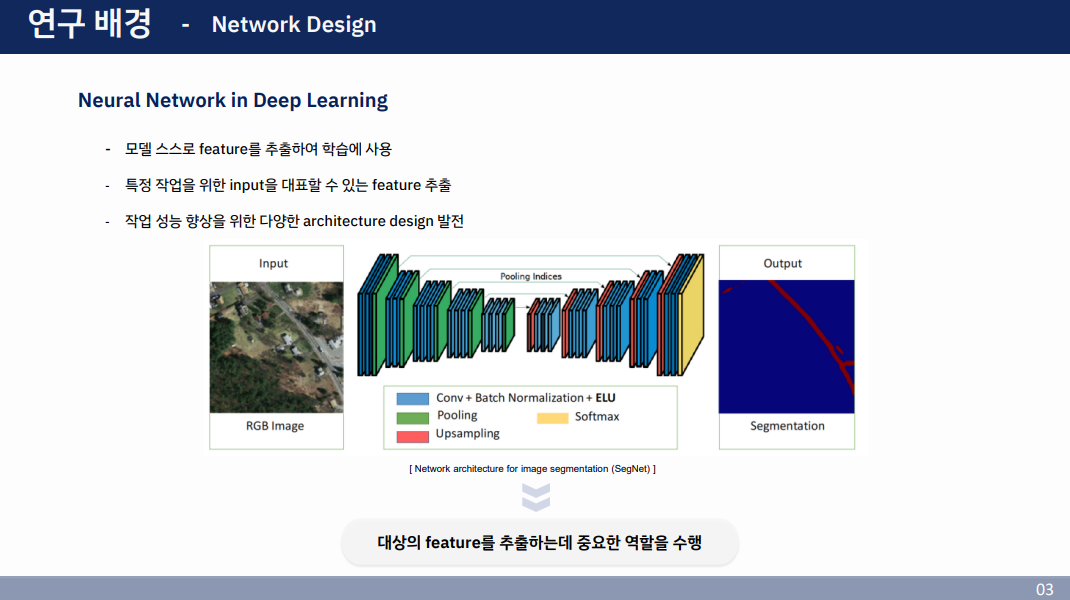 연구 배경 - Network Design

Neural Network in Deep Learning

- 모델 스스로 feature를 추출하여 학습에 사용

- 특정 작업을 위한 input을 대표할 수 있는 feature 추출

- 작업 성능 향상을 위한 다양한 architecture design 발전

Input

RGB Image

Pooling Indices

Conv + Batch Normalization + ELU

Pooling

Softmax

Upsampling

Output

Segmentation

[ Network architecture for image segmentation (SegNet) ]

대상의 feature를 추출하는데 중요한 역할을 수행

03